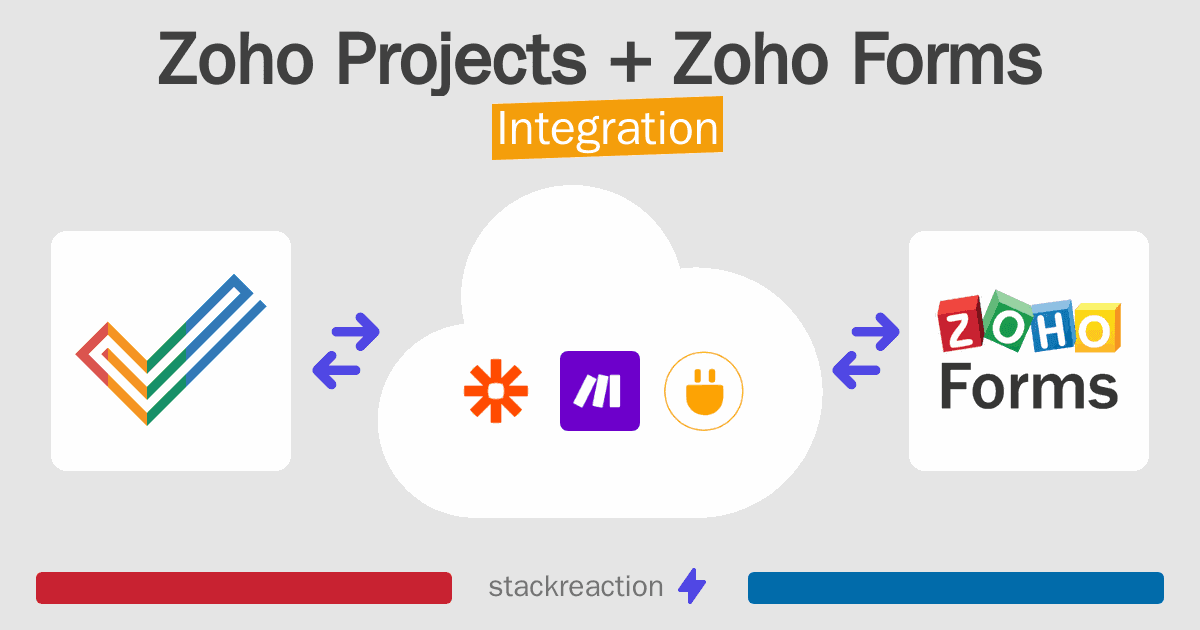 Zoho Projects + Zoho Forms

Integration

ZOHO
Forms

stackreaction